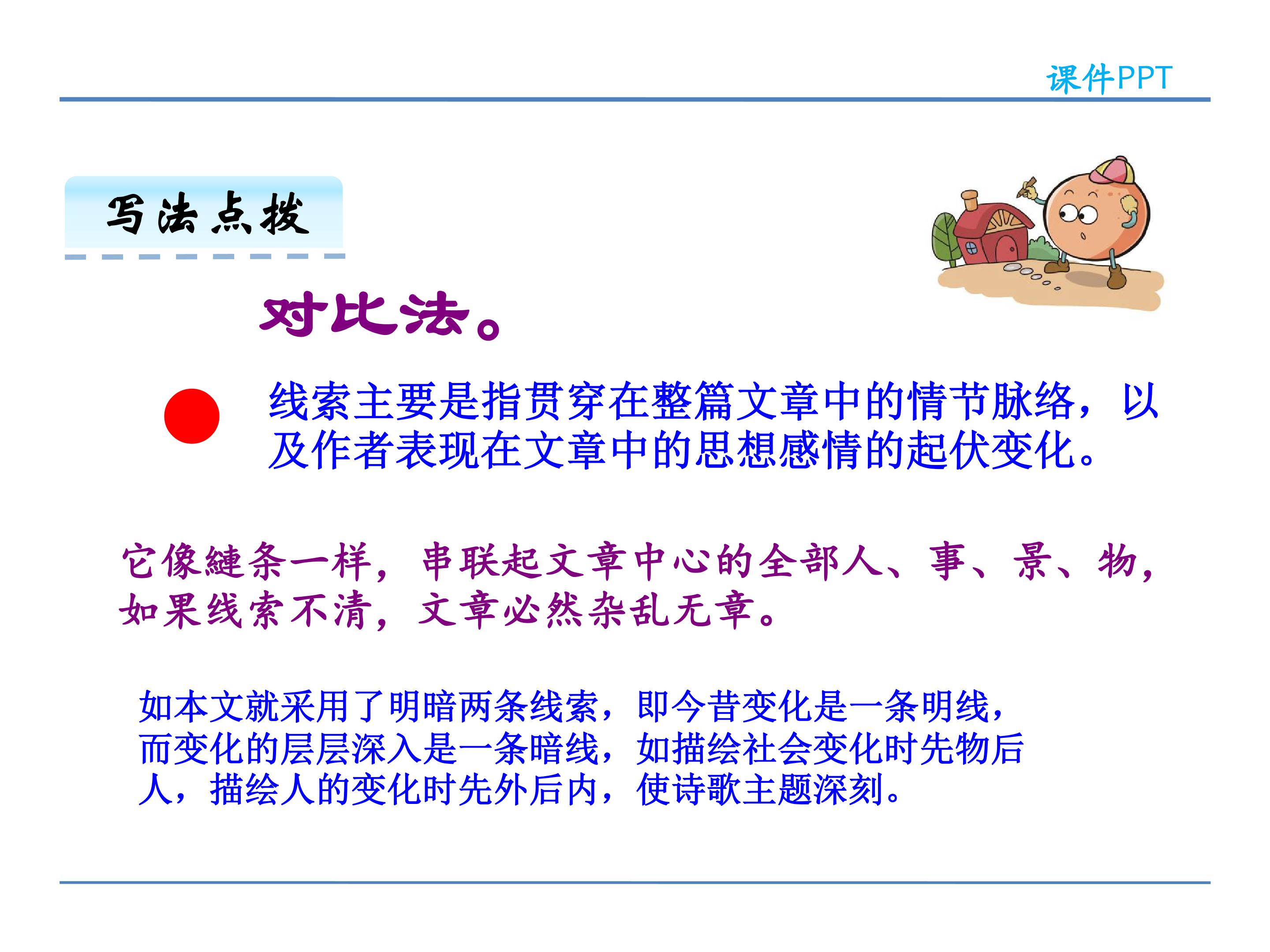 课件PPT

写法点拨

对比法。

线索主要是指贯穿在整篇文章中的情节脉络，以及作者表现在文章中的思想感情的起伏变化。

它像縺条一样，串联起文章中心的全部人、事、景、物，如果线索不清，文章必然杂乱无章。

如本文就采用了明暗两条线索，即今昔变化是一条明线，而变化的层层深入是一条暗线，如描绘社会变化时先物后人，描绘人的变化时先外后内，使诗歌主题深刻。